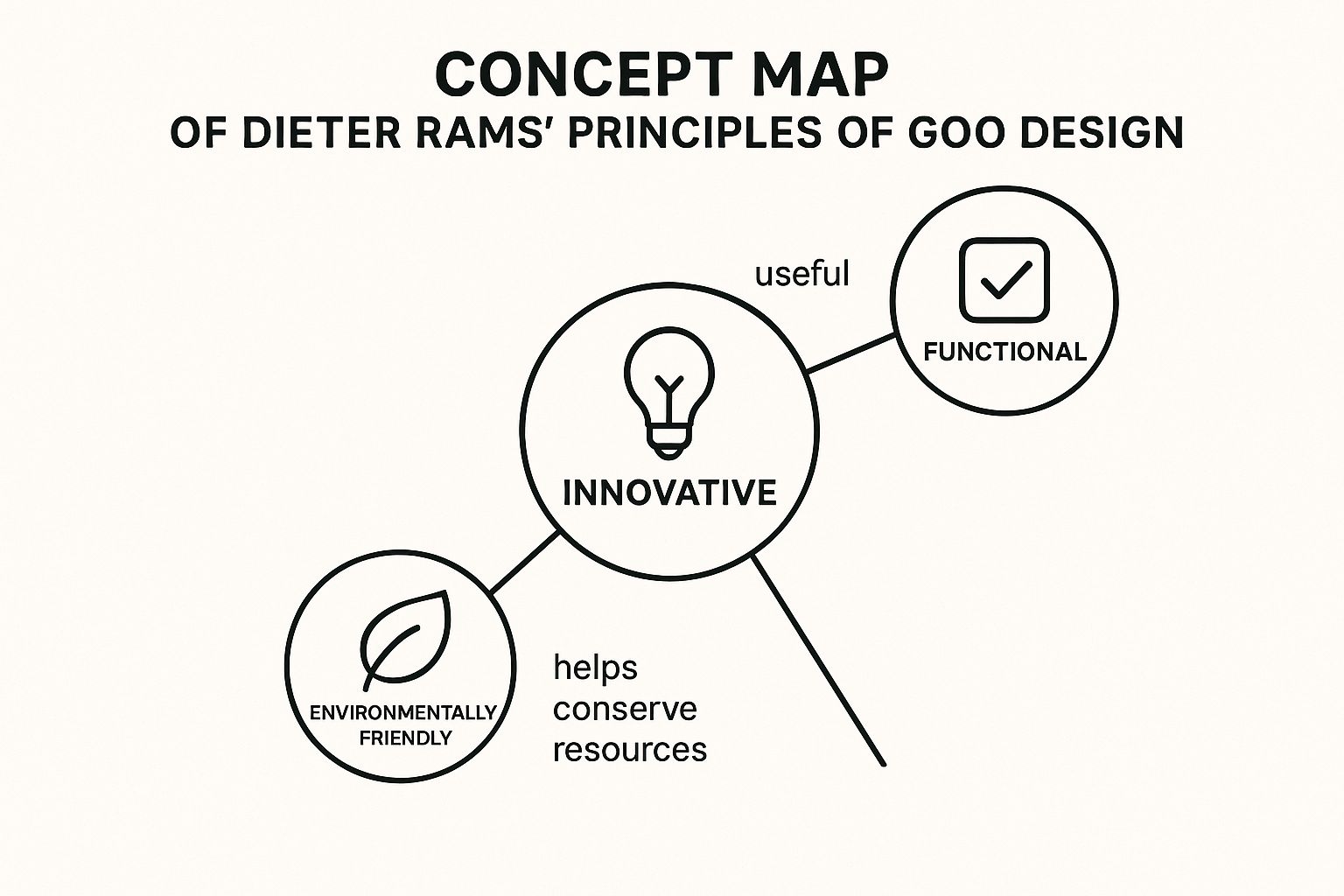 CONCEPT MAP
OF DIETER RAMS' PRINCIPLES OF GOO DESIGN

useful

FUNCTIONAL

INNOVATIVE

ENVIRONMENTALLY FRIENDLY

helps conserve resources